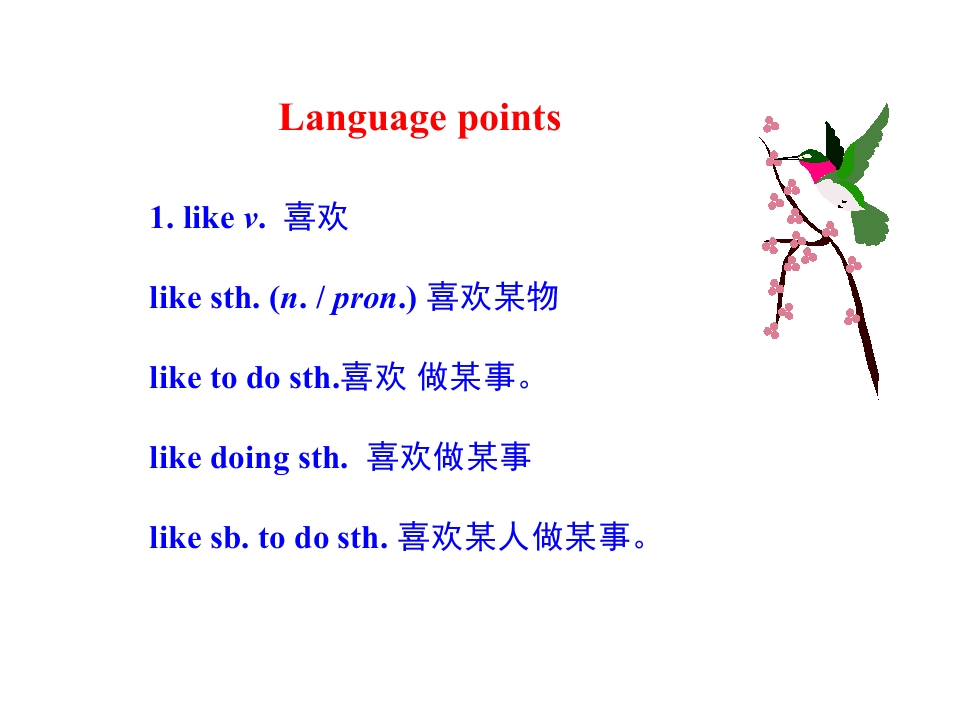 Language points

1. like v. 喜欢

like sth. (n. / pron.) 喜欢某物

like to do sth.喜欢 做某事。

like doing sth. 喜欢做某事

like sb. to do sth. 喜欢某人做某事。